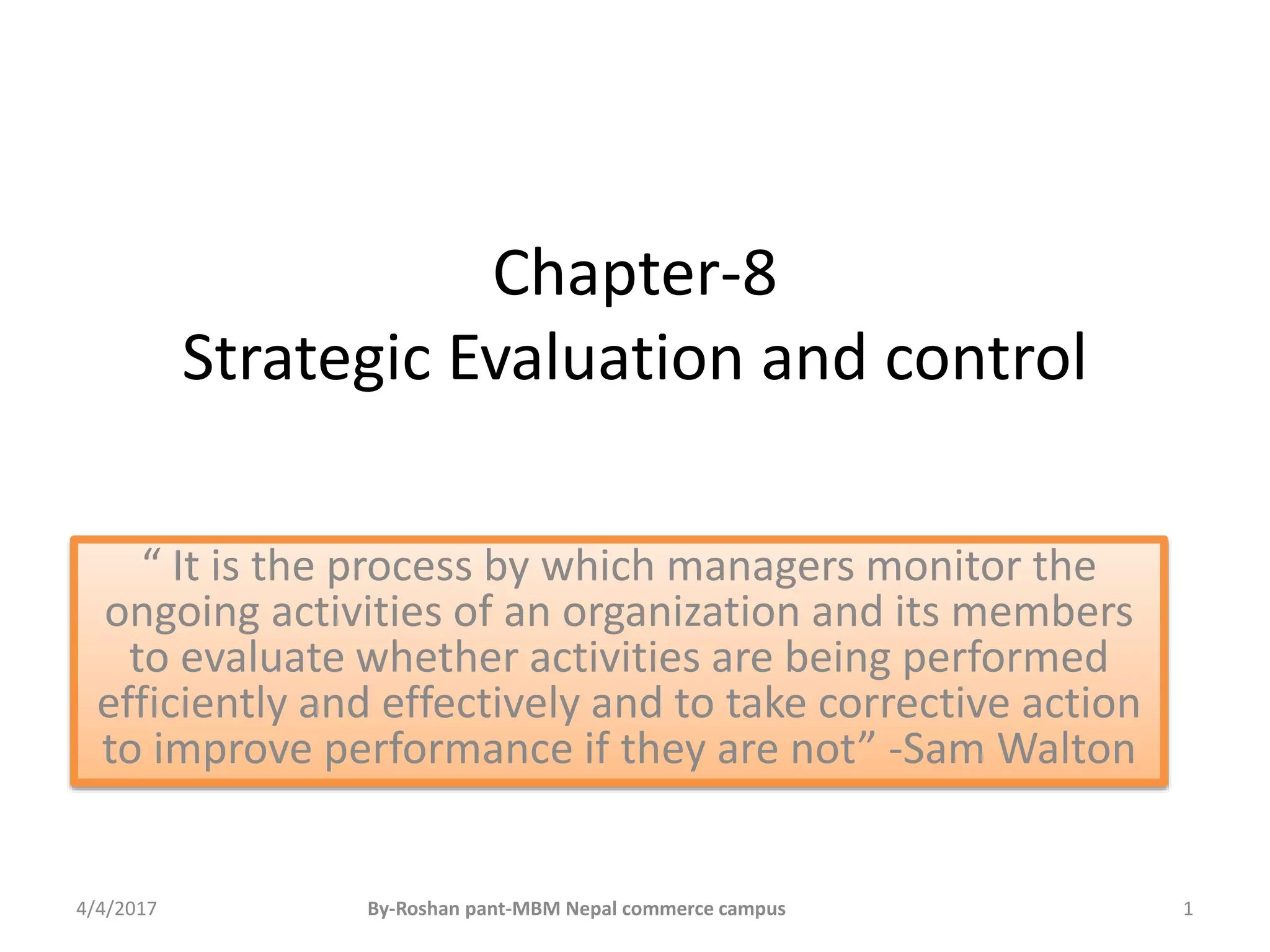 Chapter-8
Strategic Evaluation and control

“ It is the process by which managers monitor the ongoing activities of an organization and its members to evaluate whether activities are being performed efficiently and effectively and to take corrective action to improve performance if they are not” -Sam Walton

4/4/2017

By-Roshan pant-MBM Nepal commerce campus

1